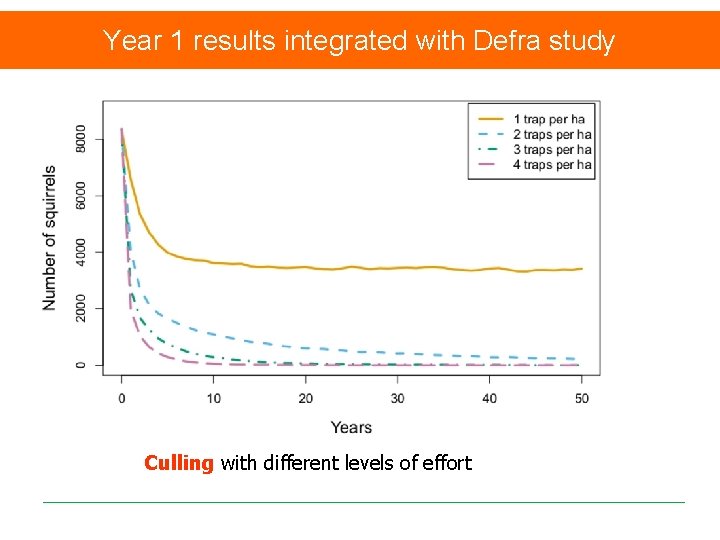 Year 1 results integrated with Defra study

1 trap per ha
2 traps per ha
3 traps per ha
4 traps per ha

Number of squirrels

8000
6000
4000
2000
0

0
10
20
30
40
50

Years

Culling with different levels of effort